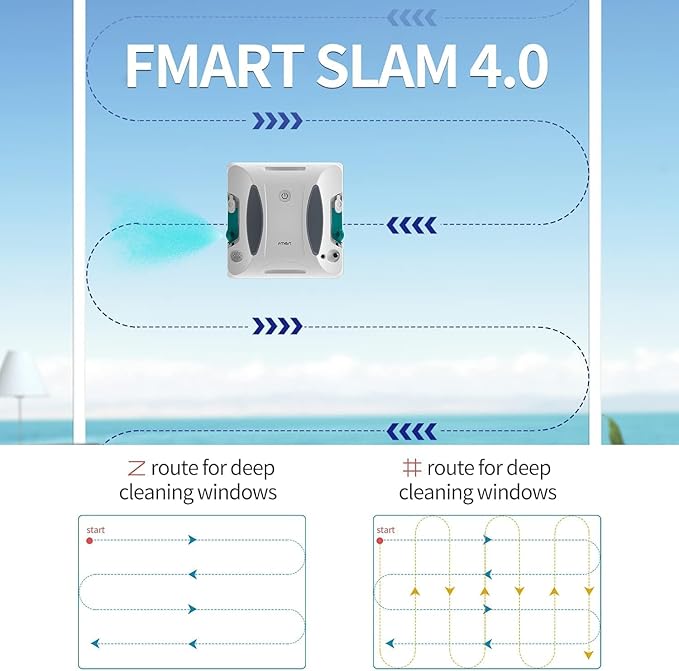 FMART SLAM 4.0

FMART

Z route for deep cleaning windows

start

# route for deep cleaning windows

start